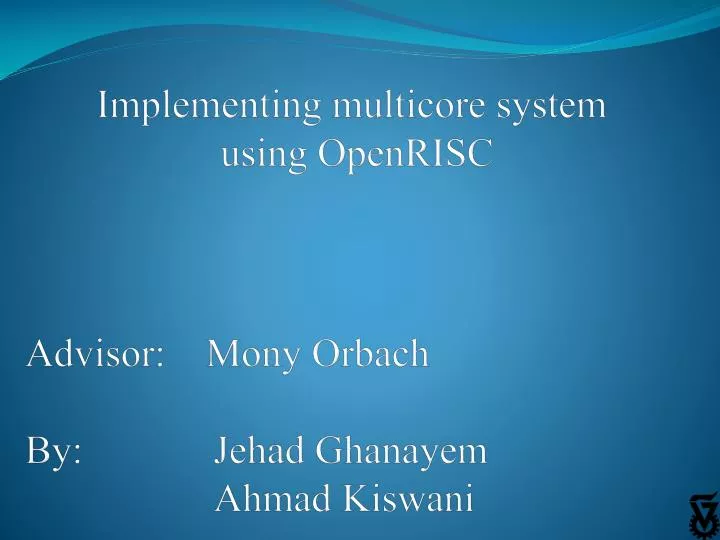 Implementing multicore system using OpenRISC

Advisor: Mony Orbach

By: Jehad Ghanayem
Ahmad Kiswani